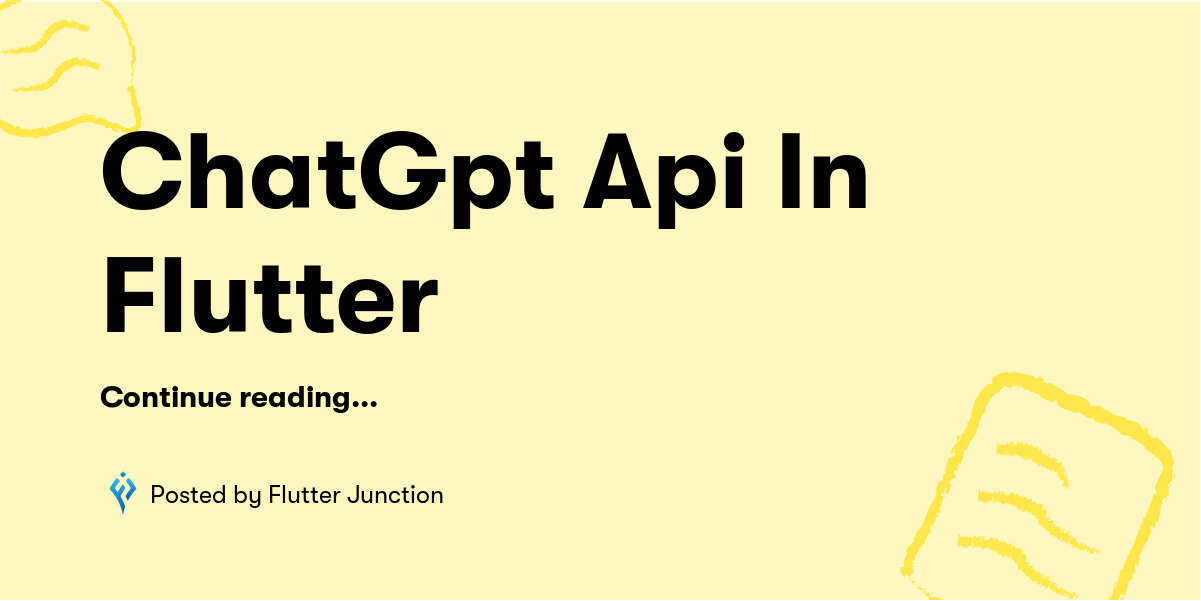 ChatGpt Api In Flutter

Continue reading...

Posted by Flutter Junction